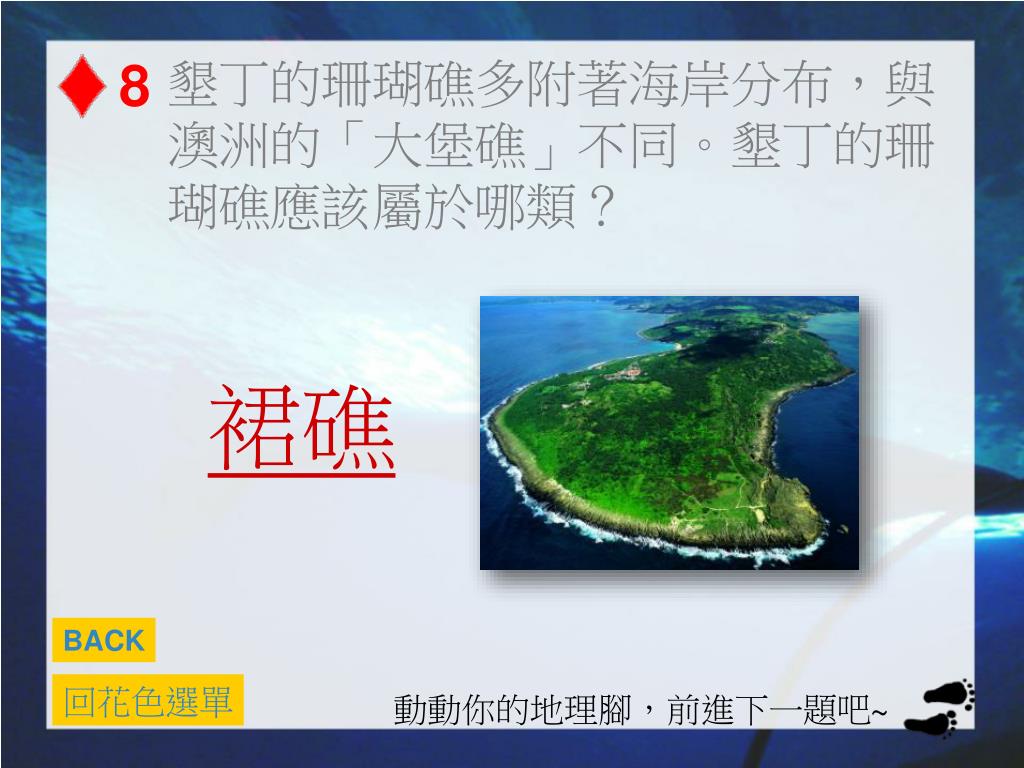 8 墾丁的珊瑚礁多附著海岸分布，與澳洲的「大堡礁」不同。墾丁的珊瑚礁應該屬於哪類？

裙礁

BACK

回花色選單

動動你的地理腳，前進下一題吧~